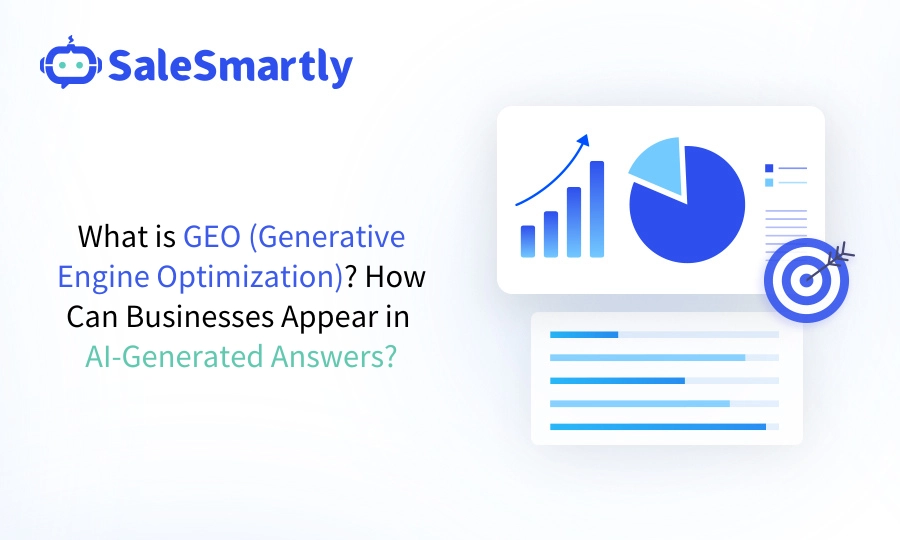 SaleSmartly

What is GEO (Generative Engine Optimization)? How Can Businesses Appear in AI-Generated Answers?